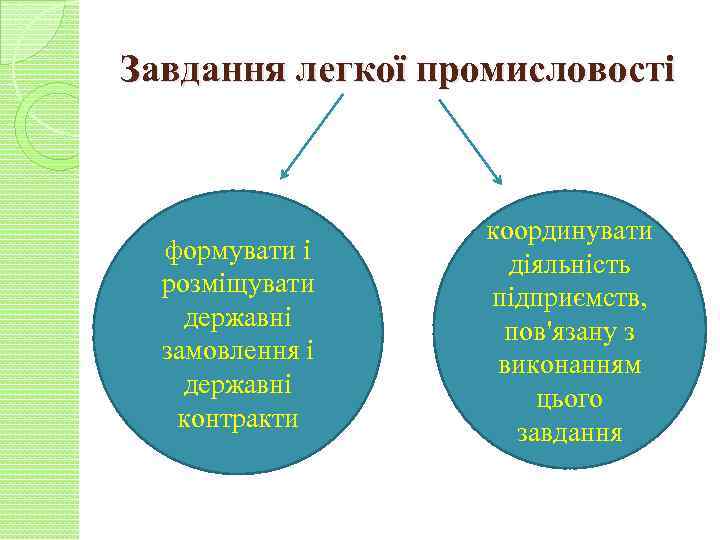 Завдання легкої промисловості

формувати і розміщувати державні замовлення і державні контракти

координувати діяльність підприємств, пов'язану з виконанням цього завдання